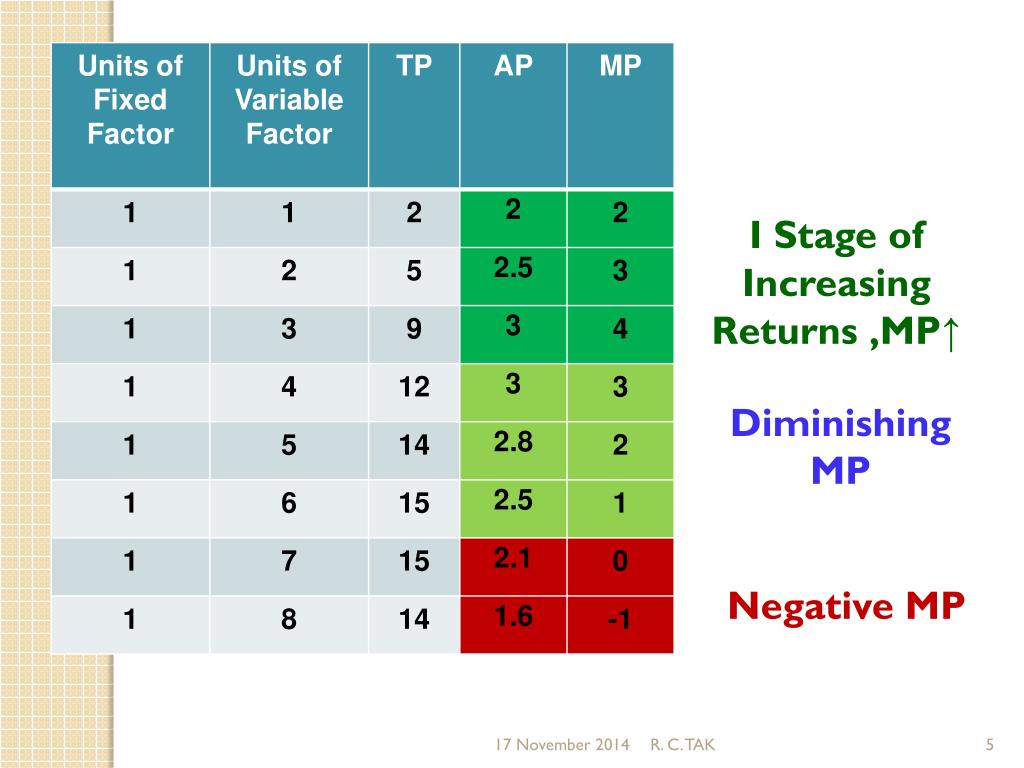 | Units of Fixed Factor | Units of Variable Factor | TP | AP | MP |
|---|---|---|---|---|
| 1 | 1 | 2 | 2 | 2 |
| 1 | 2 | 5 | 2.5 | 3 |
| 1 | 3 | 9 | 3 | 4 |
| 1 | 4 | 12 | 3 | 3 |
| 1 | 5 | 14 | 2.8 | 2 |
| 1 | 6 | 15 | 2.5 | 1 |
| 1 | 7 | 15 | 2.1 | 0 |
| 1 | 8 | 14 | 1.6 | -1 |

I Stage of Increasing Returns ,MP↑

Diminishing MP

Negative MP

17 November 2014 R. C. TAK

5